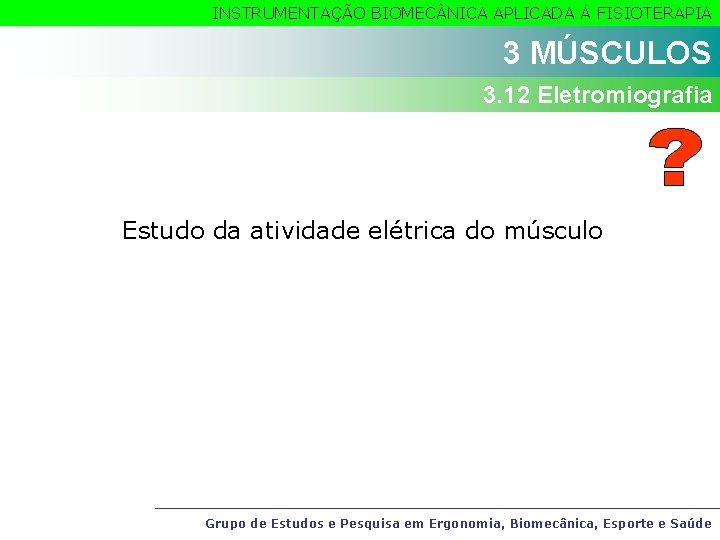 INSTRUMENTAÇÃO BIOMECÂNICA APLICADA À FISIOTERAPIA

3 MÚSCULOS

3.12 Eletromiografia

?

Estudo da atividade elétrica do músculo

Grupo de Estudos e Pesquisa em Ergonomia, Biomecânica, Esporte e Saúde